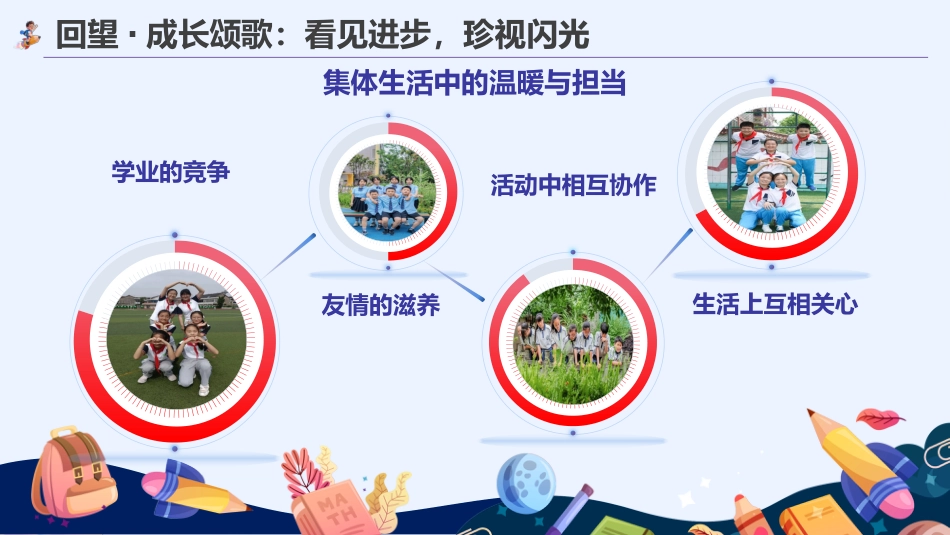 回望 · 成长颂歌：看见进步，珍视闪光

集体生活中的温暖与担当

学业的竞争

活动中相互协作

友情的滋养

生活上互相关心

MATH